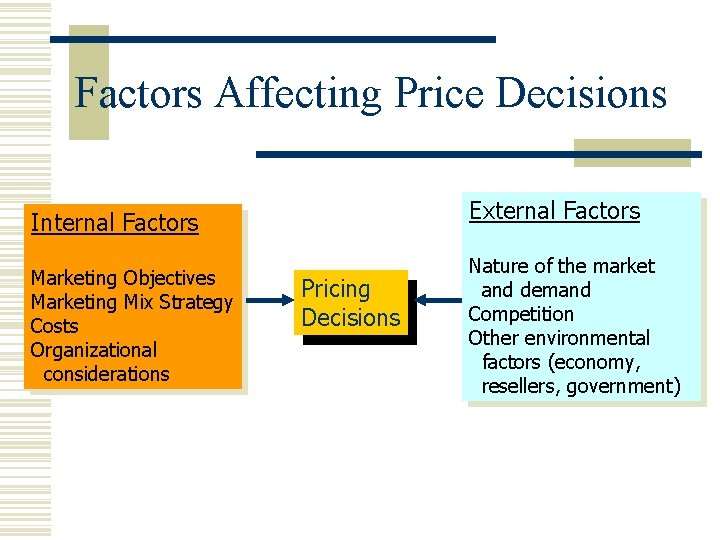 Factors Affecting Price Decisions

Internal Factors

Marketing Objectives
Marketing Mix Strategy
Costs
Organizational considerations

Pricing Decisions

External Factors

Nature of the market and demand
Competition
Other environmental factors (economy, resellers, government)